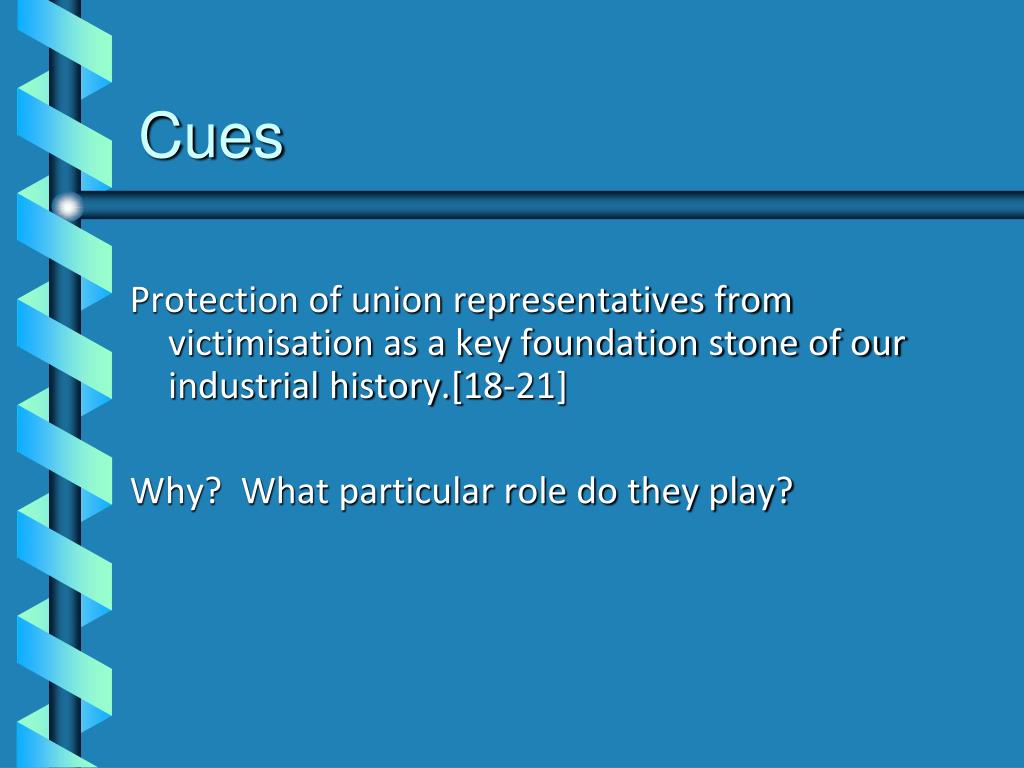 Cues

Protection of union representatives from victimisation as a key foundation stone of our industrial history.[18-21]

Why?  What particular role do they play?